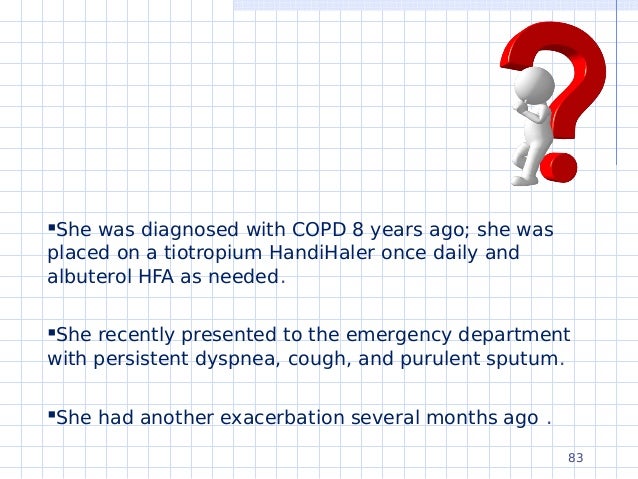 ▪She was diagnosed with COPD 8 years ago; she was placed on a tiotropium HandiHaler once daily and albuterol HFA as needed.

▪She recently presented to the emergency department with persistent dyspnea, cough, and purulent sputum.

▪She had another exacerbation several months ago .

83